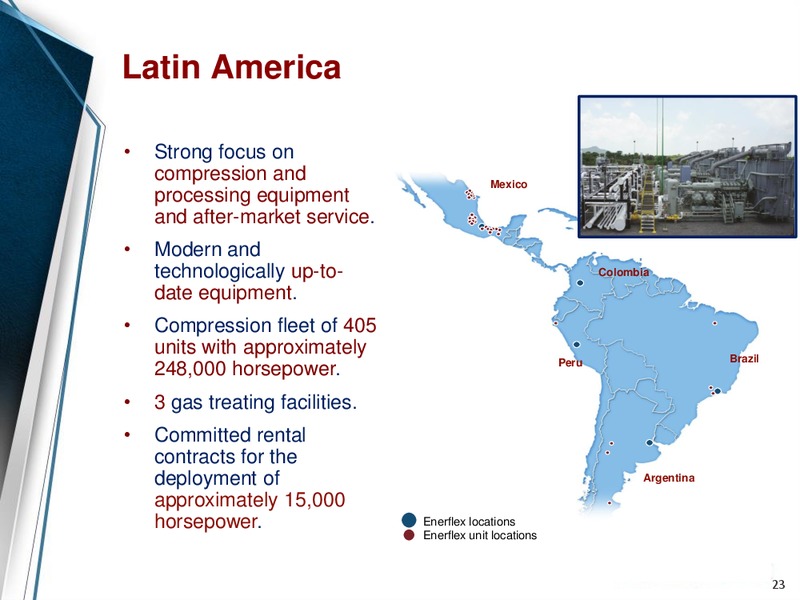 Latin America

• Strong focus on compression and processing equipment and after-market service.

• Modern and technologically up-to-date equipment.

• Compression fleet of 405 units with approximately 248,000 horsepower.

• 3 gas treating facilities.

• Committed rental contracts for the deployment of approximately 15,000 horsepower.

Mexico
Colombia
Peru
Brazil
Argentina

Enerflex locations
Enerflex unit locations

23